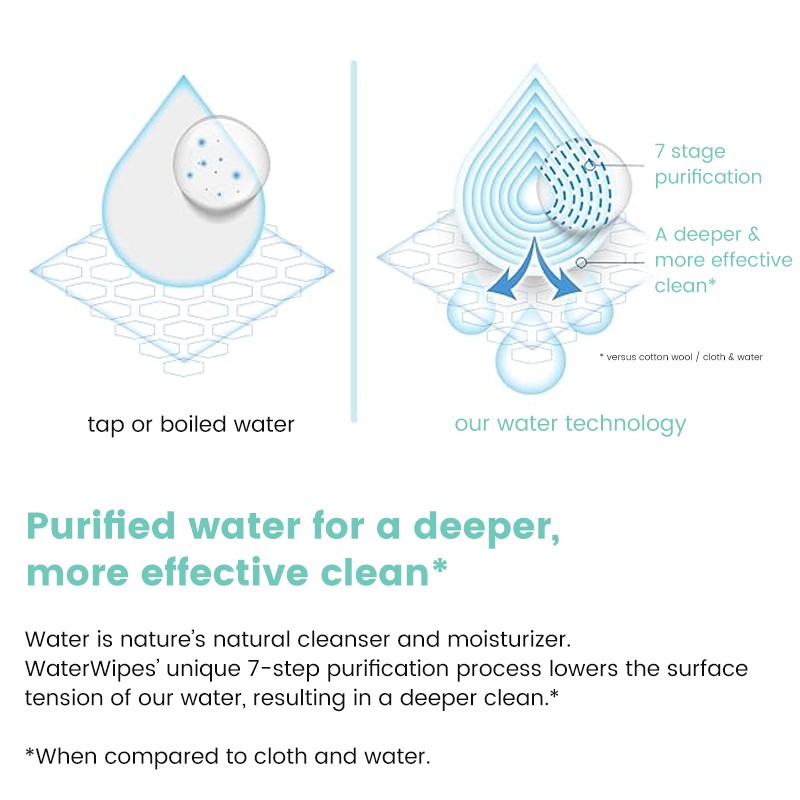 tap or boiled water

7 stage purification

A deeper & more effective clean*

* versus cotton wool / cloth & water

our water technology

Purified water for a deeper, more effective clean*

Water is nature's natural cleanser and moisturizer.
WaterWipes' unique 7-step purification process lowers the surface tension of our water, resulting in a deeper clean.*

*When compared to cloth and water.